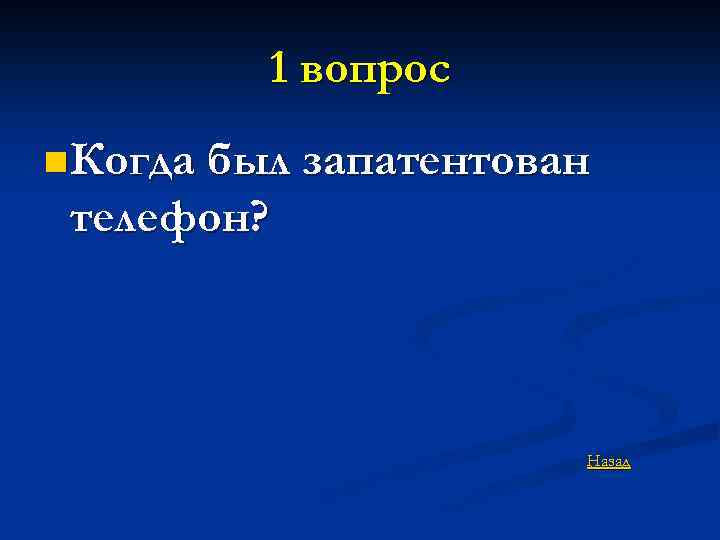 1 вопрос

Когда был запатентован телефон?

Назад